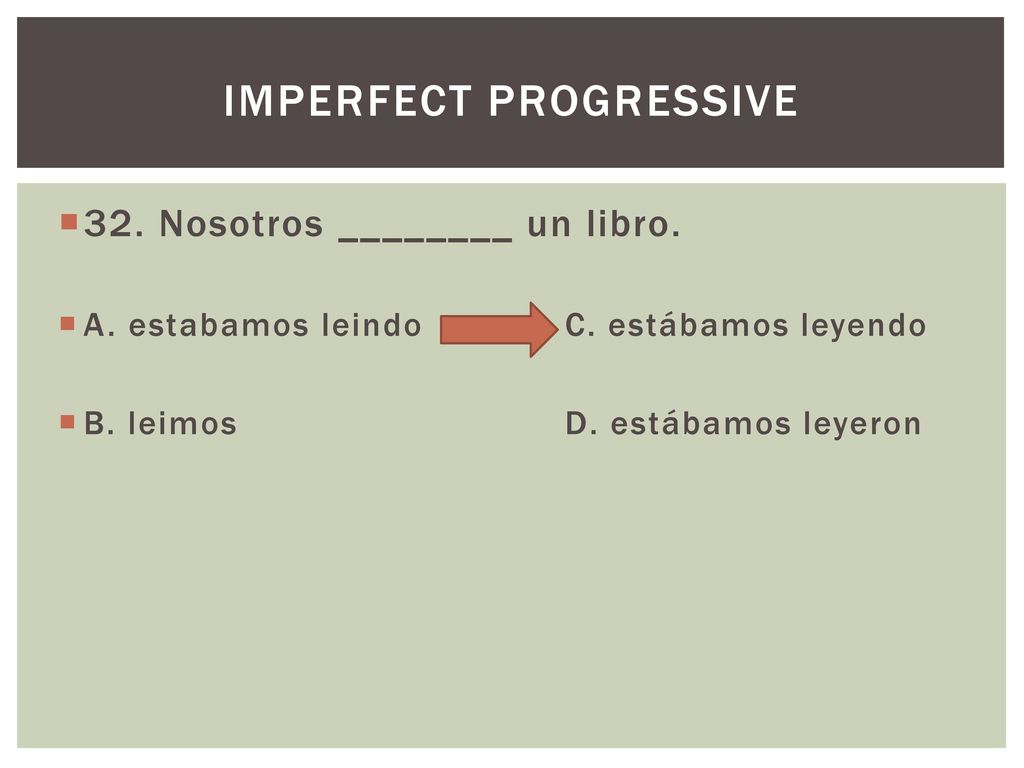 IMPERFECT PROGRESSIVE

32. Nosotros ________ un libro.

A. estabamos leindo C. estábamos leyendo

B. leimos D. estábamos leyeron